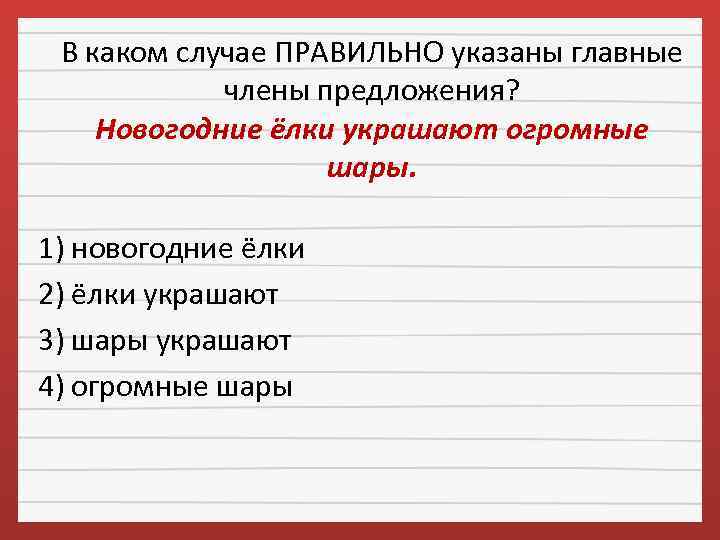 В каком случае ПРАВИЛЬНО указаны главные члены предложения?
Новогодние ёлки украшают огромные шары.

1) новогодние ёлки
2) ёлки украшают
3) шары украшают
4) огромные шары